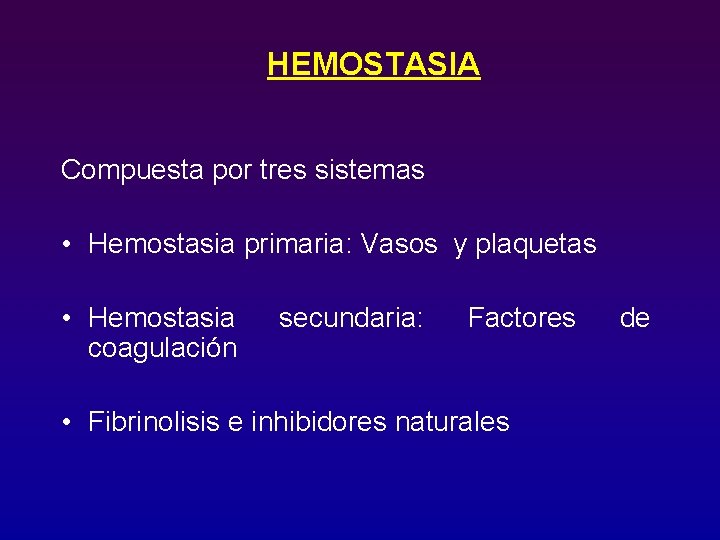 HEMOSTASIA

Compuesta por tres sistemas

• Hemostasia primaria: Vasos y plaquetas

• Hemostasia secundaria: Factores de coagulación

• Fibrinolisis e inhibidores naturales